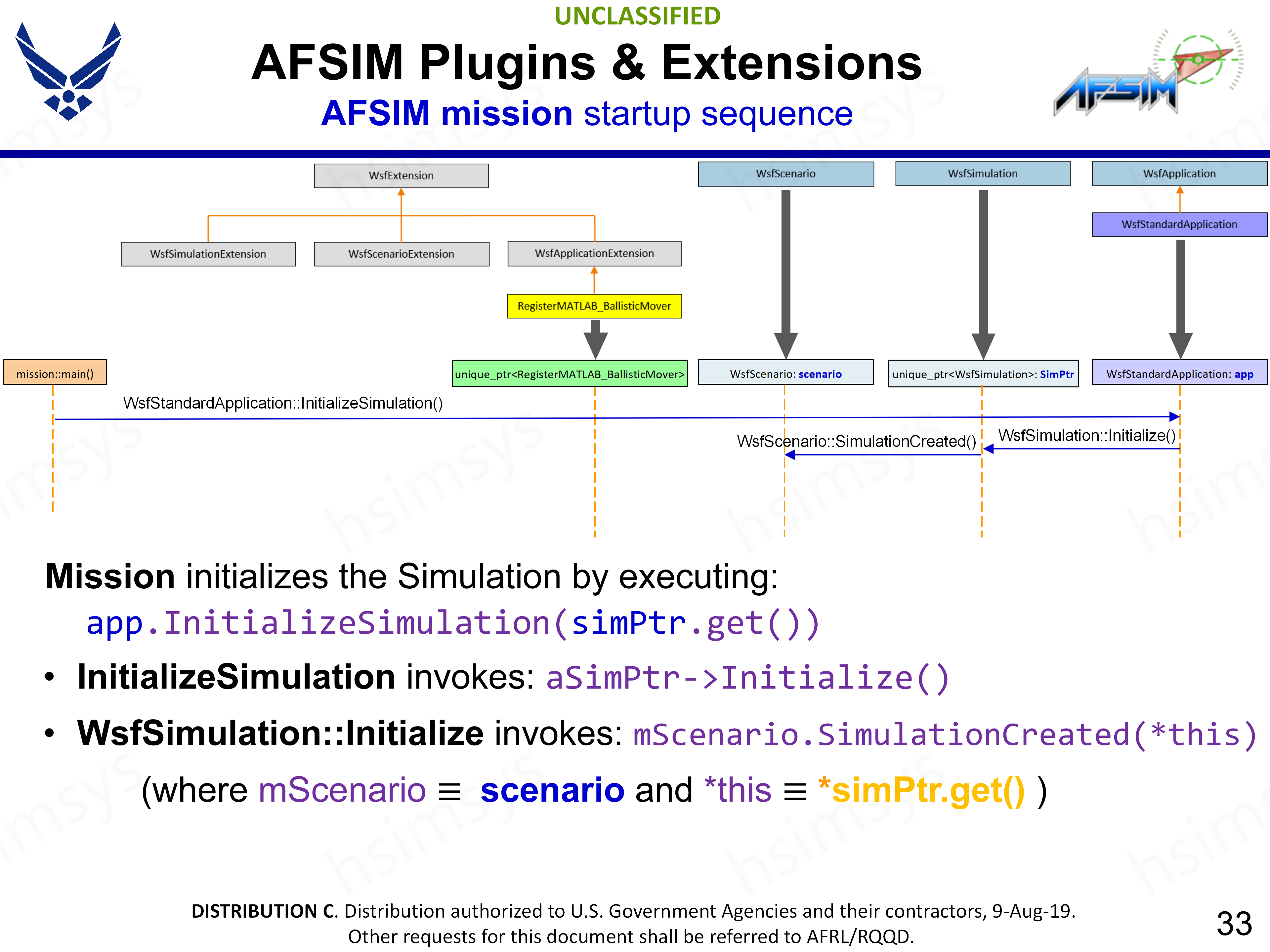 UNCLASSIFIED

AFSIM Plugins & Extensions

AFSIM mission startup sequence

AFSIM

WsfExtension

WsfSimulationExtension

WsfScenarioExtension

WsfApplicationExtension

RegisterMATLAB_BallisticMover

WsfScenario

WsfSimulation

WsfApplication

WsfStandardApplication

mission::main()

unique_ptr<RegisterMATLAB_BallisticMover>

WsfScenario: scenario

unique_ptr<WsfSimulation>: SimPtr

WsfStandardApplication: app

WsfStandardApplication::InitializeSimulation()

WsfScenario::SimulationCreated()

WsfSimulation::Initialize()

Mission initializes the Simulation by executing:

app.InitializeSimulation(simPtr.get())

• InitializeSimulation invokes: aSimPtr->Initialize()

• WsfSimulation::Initialize invokes: mScenario.SimulationCreated(*this)

(where mScenario ≡ scenario and *this ≡ *simPtr.get() )

DISTRIBUTION C. Distribution authorized to U.S. Government Agencies and their contractors, 9-Aug-19. Other requests for this document shall be referred to AFRL/RQQD.

33